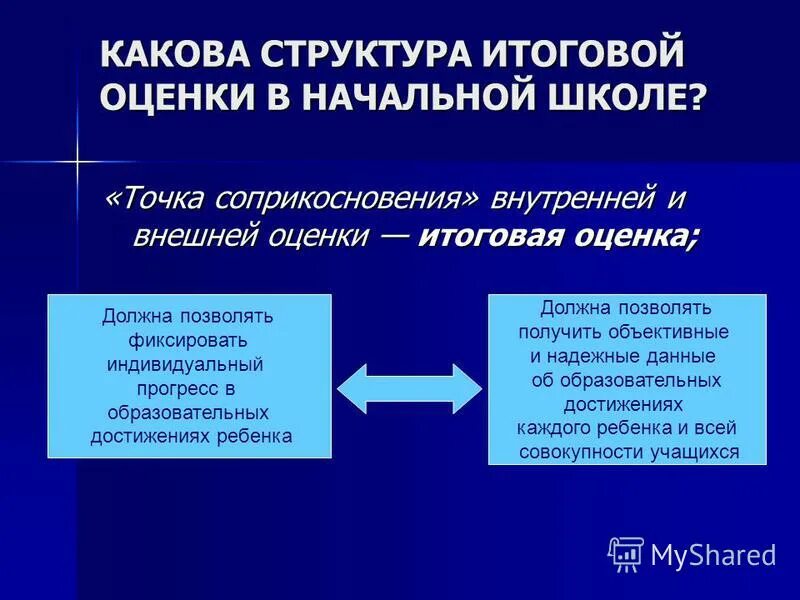 КАКОВА СТРУКТУРА ИТОГОВОЙ ОЦЕНКИ В НАЧАЛЬНОЙ ШКОЛЕ?

«Точка соприкосновения» внутренней и внешней оценки — итоговая оценка;

Должна позволять фиксировать индивидуальный прогресс в образовательных достижениях ребенка

Должна позволять получить объективные и надежные данные об образовательных достижениях каждого ребенка и всей совокупности учащихся

MyShared